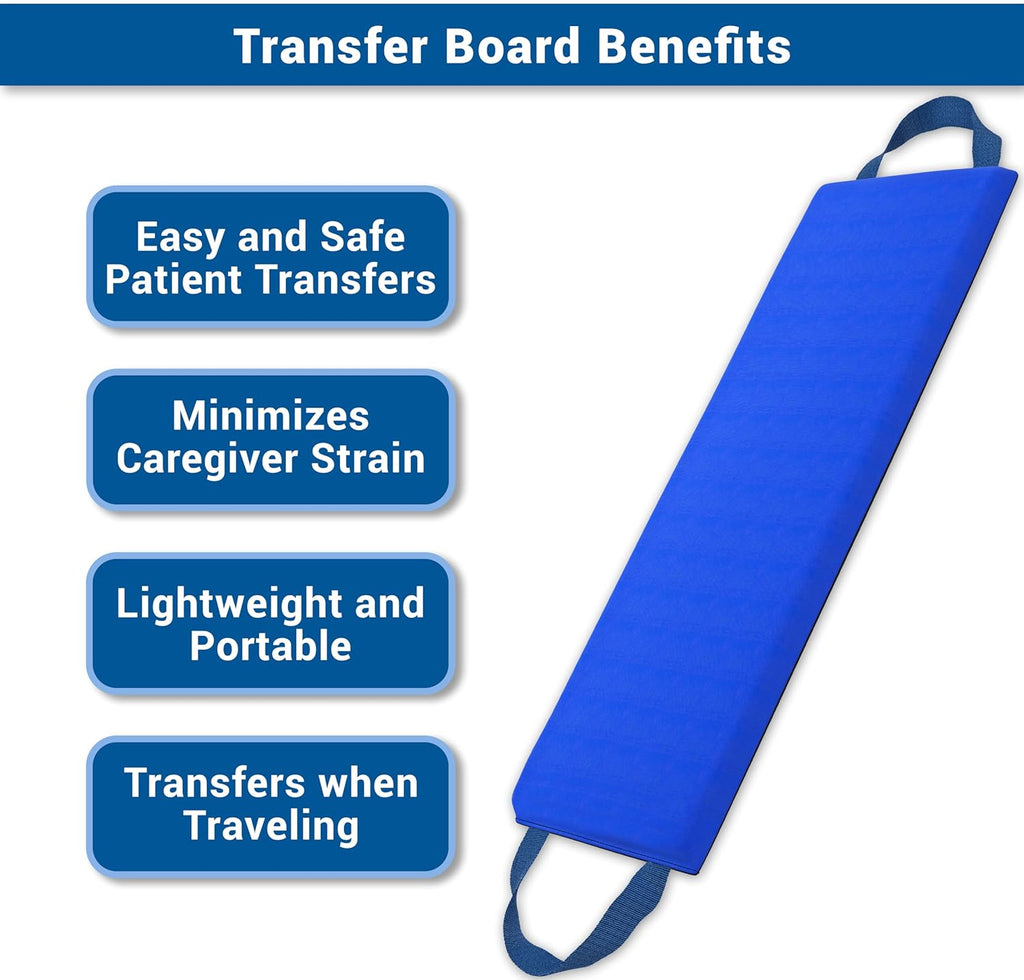 Transfer Board Benefits

Easy and Safe Patient Transfers

Minimizes Caregiver Strain

Lightweight and Portable

Transfers when Traveling